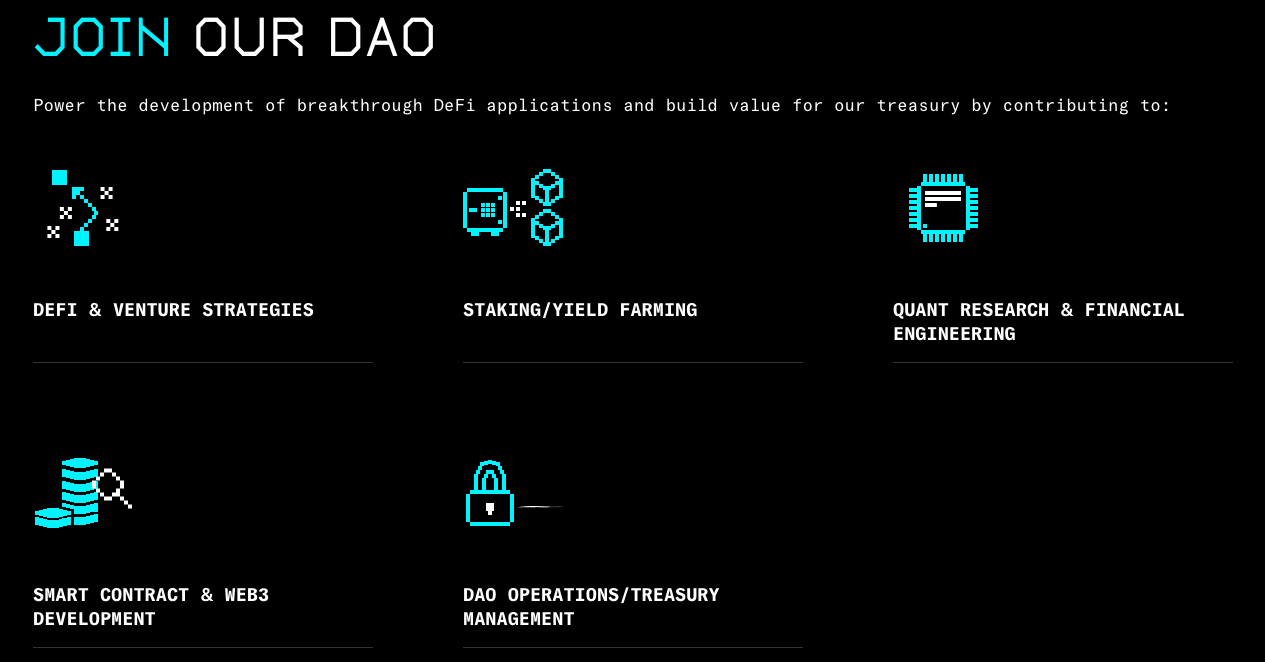 JOIN OUR DAO

Power the development of breakthrough DeFi applications and build value for our treasury by contributing to:

DEFI & VENTURE STRATEGIES

STAKING/YIELD FARMING

QUANT RESEARCH & FINANCIAL ENGINEERING

SMART CONTRACT & WEB3 DEVELOPMENT

DAO OPERATIONS/TREASURY MANAGEMENT